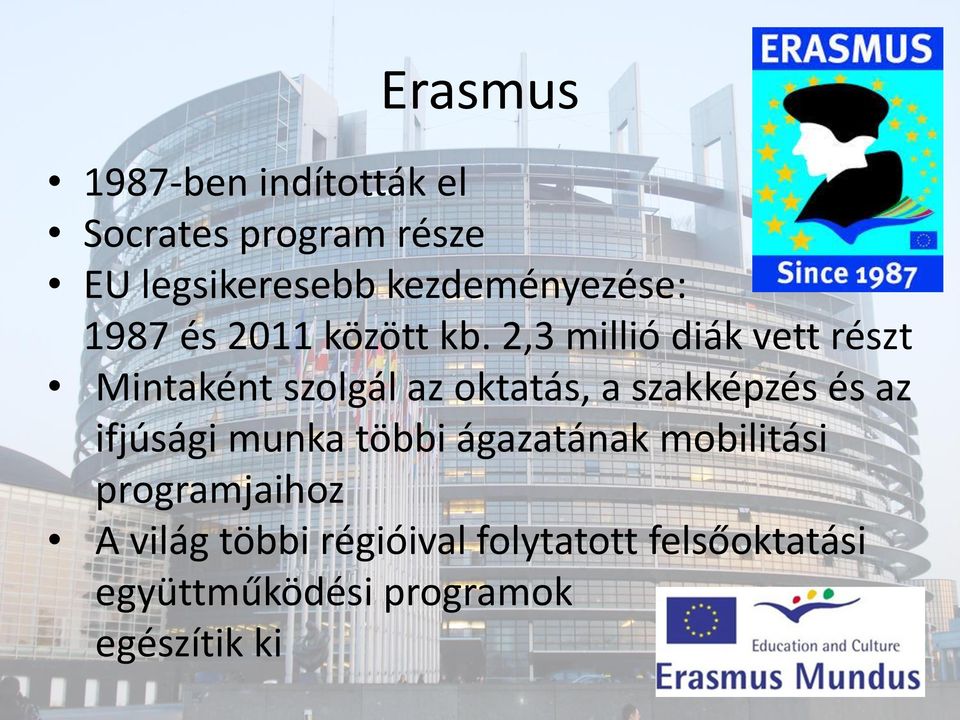 Erasmus

ERASMUS

Since 1987

• 1987-ben indították el
• Socrates program része
• EU legsikeresebb kezdeményezése: 1987 és 2011 között kb. 2,3 millió diák vett részt
• Mintaként szolgál az oktatás, a szakképzés és az ifjúsági munka többi ágazatának mobilitási programjaihoz
• A világ többi régióival folytatott felsőoktatási együttműködési programok egészítik ki

Education and Culture
Erasmus Mundus